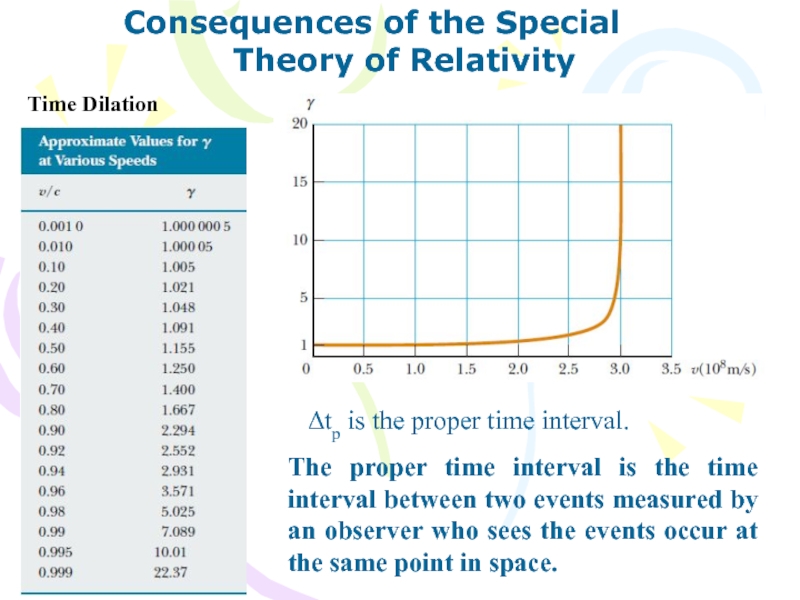 Consequences of the Special Theory of Relativity

Time Dilation

Approximate Values for $\gamma$ at Various Speeds

| $v/c$ | $\gamma$ |
|---|---|
| 0.001 0 | 1.000 000 5 |
| 0.010 | 1.000 05 |
| 0.10 | 1.005 |
| 0.20 | 1.021 |
| 0.30 | 1.048 |
| 0.40 | 1.091 |
| 0.50 | 1.155 |
| 0.60 | 1.250 |
| 0.70 | 1.400 |
| 0.80 | 1.667 |
| 0.90 | 2.294 |
| 0.92 | 2.552 |
| 0.94 | 2.931 |
| 0.96 | 3.571 |
| 0.98 | 5.025 |
| 0.99 | 7.089 |
| 0.995 | 10.01 |
| 0.999 | 22.37 |

$\gamma$
20
15
10
5
1
0
0.5
1.0
1.5
2.0
2.5
3.0
3.5
$v(10^8 m/s)$

$\Delta t_p$ is the proper time interval.

The proper time interval is the time interval between two events measured by an observer who sees the events occur at the same point in space.